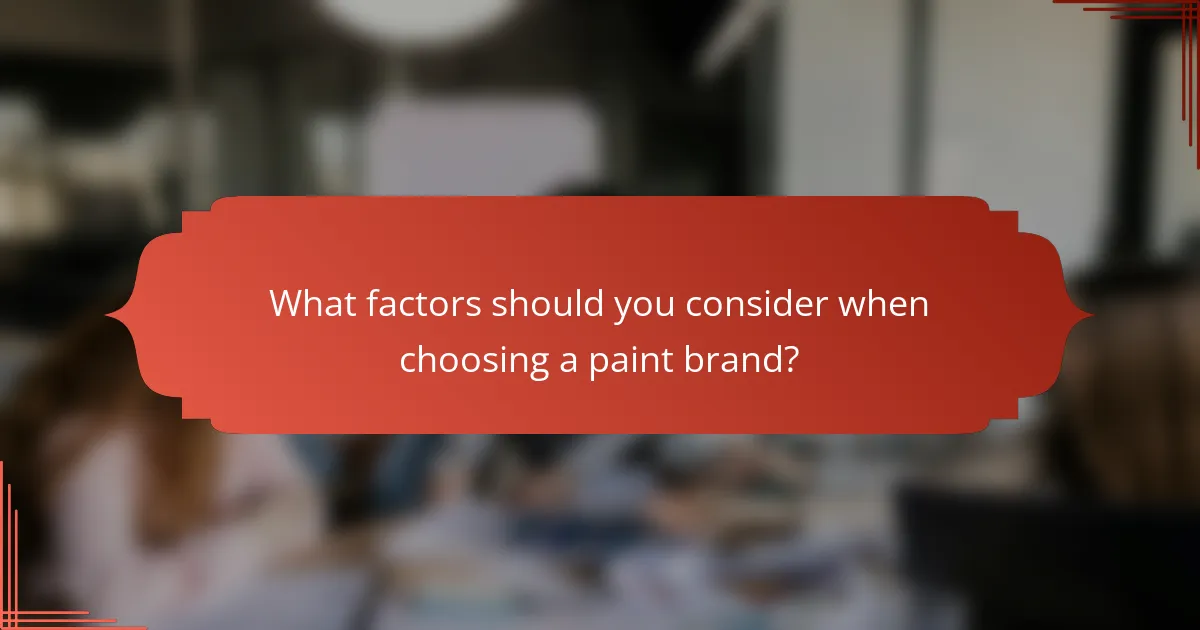 What factors should you consider when choosing a paint brand?